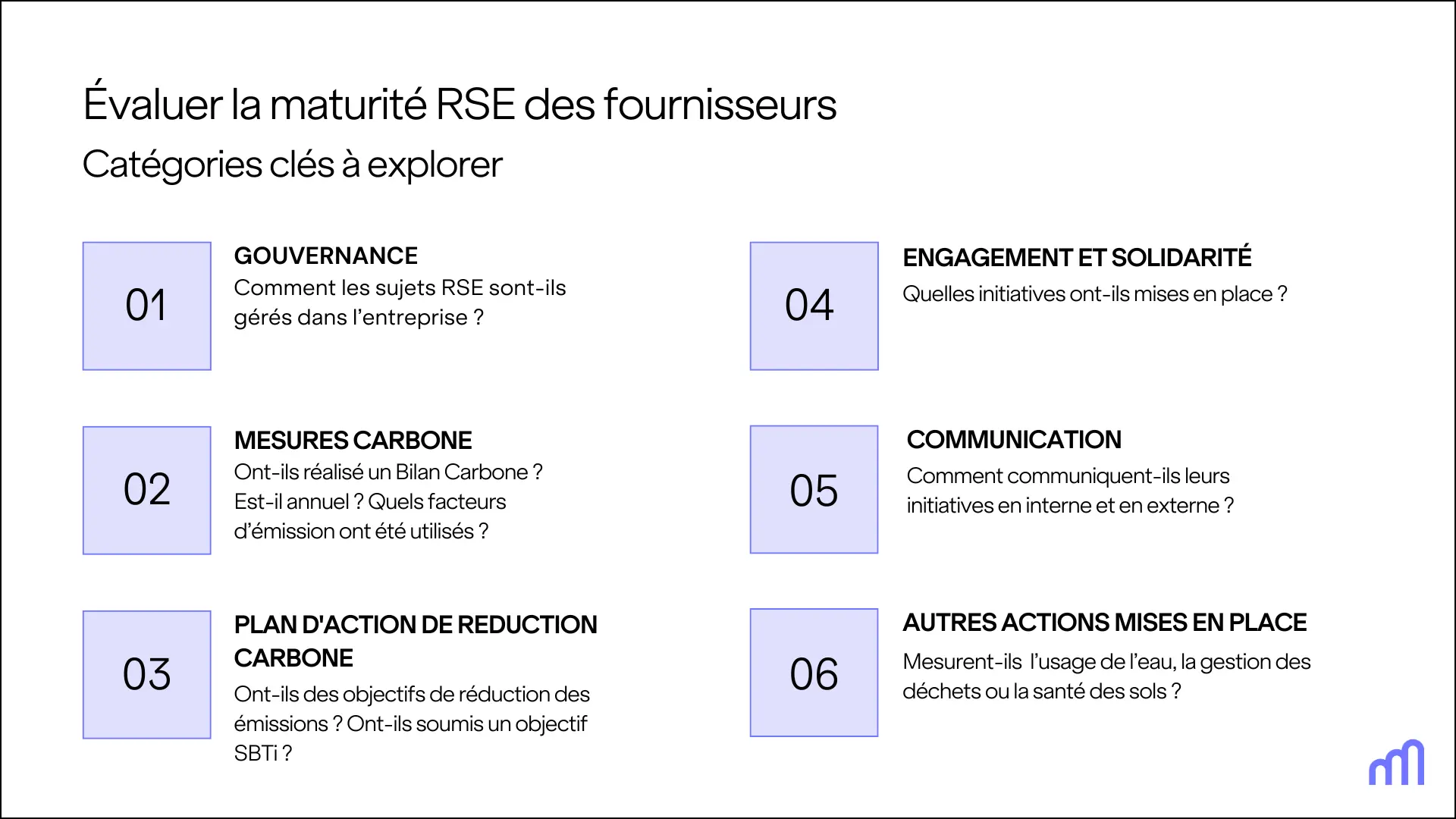 Évaluer la maturité RSE des fournisseurs

Catégories clés à explorer

01

GOUVERNANCE

Comment les sujets RSE sont-ils gérés dans l'entreprise ?

02

MESURES CARBONE

Ont-ils réalisé un Bilan Carbone ? Est-il annuel ? Quels facteurs d'émission ont été utilisés ?

03

PLAN D'ACTION DE REDUCTION CARBONE

Ont-ils des objectifs de réduction des émissions ? Ont-ils soumis un objectif SBTi ?

04

ENGAGEMENT ET SOLIDARITÉ

Quelles initiatives ont-ils mises en place ?

05

COMMUNICATION

Comment communiquent-ils leurs initiatives en interne et en externe ?

06

AUTRES ACTIONS MISES EN PLACE

Mesurent-ils l'usage de l'eau, la gestion des déchets ou la santé des sols ?